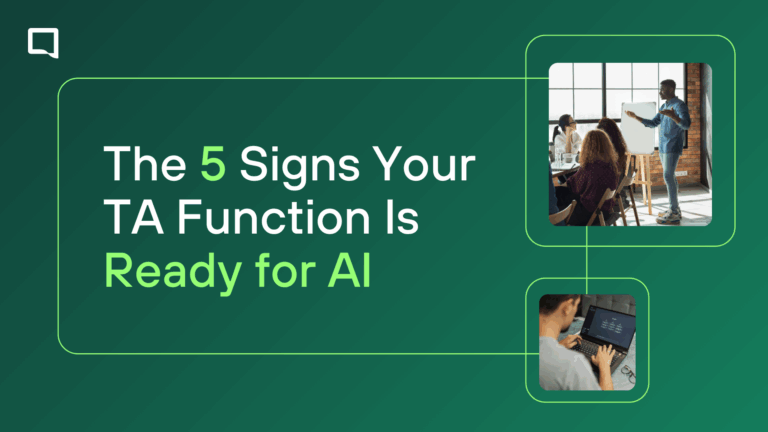 The 5 Signs Your TA Function Is Ready for AI